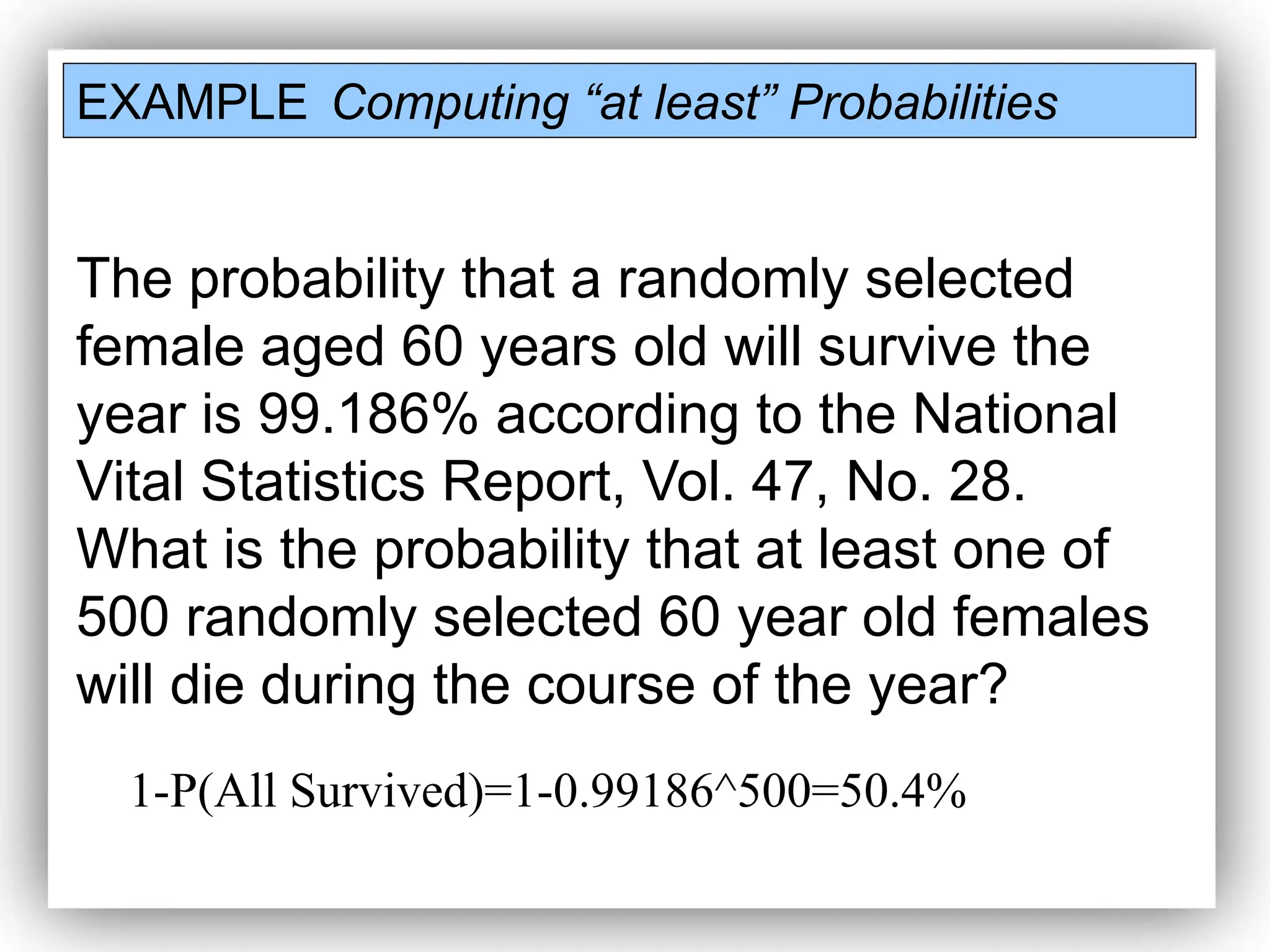 EXAMPLE Computing “at least” Probabilities

The probability that a randomly selected female aged 60 years old will survive the year is 99.186% according to the National Vital Statistics Report, Vol. 47, No. 28. What is the probability that at least one of 500 randomly selected 60 year old females will die during the course of the year?

1-P(All Survived)=1-0.99186^500=50.4%